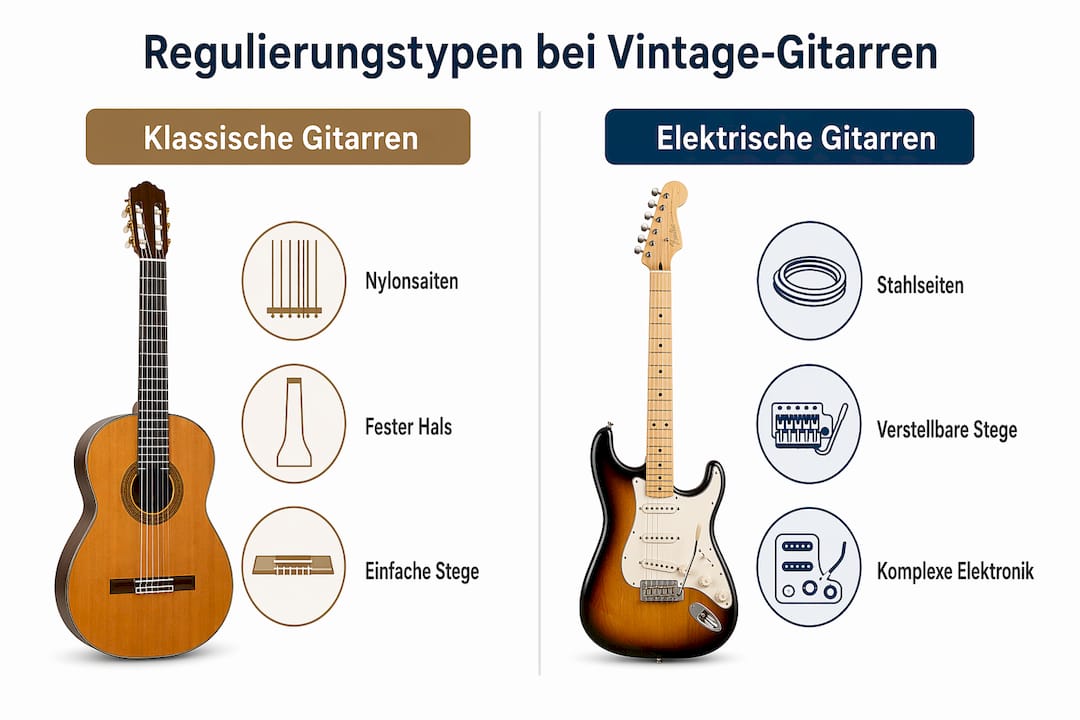 Regulierungstypen bei Vintage-Gitarren

Klassische Gitarren

Nylonsaiten

Fester Hals

Einfache Stege

Elektrische Gitarren

Stahlseiten

Verstellbare Stege

Komplexe Elektronik